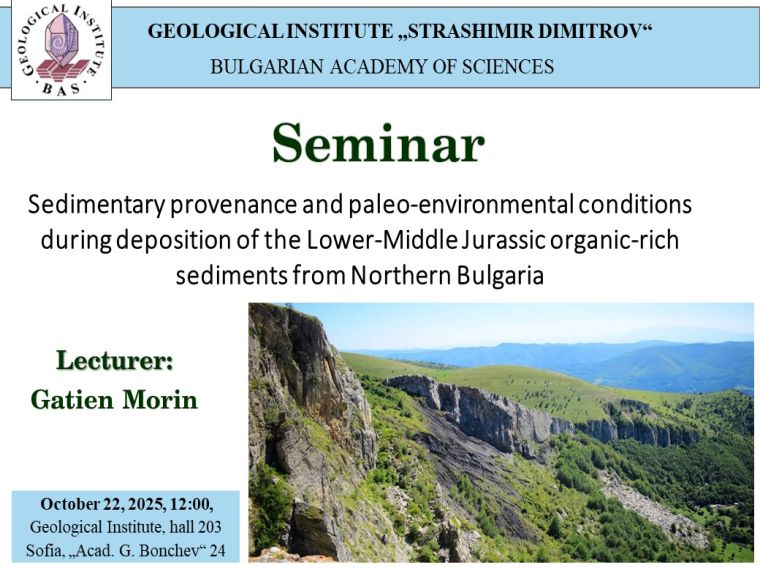 GEOLOGICAL INSTITUTE BAS

GEOLOGICAL INSTITUTE „STRASHIMIR DIMITROV“
BULGARIAN ACADEMY OF SCIENCES

Seminar

Sedimentary provenance and paleo-environmental conditions during deposition of the Lower-Middle Jurassic organic-rich sediments from Northern Bulgaria

Lecturer:
Gatien Morin

October 22, 2025, 12:00,
Geological Institute, hall 203
Sofia, „Acad. G. Bonchev“ 24